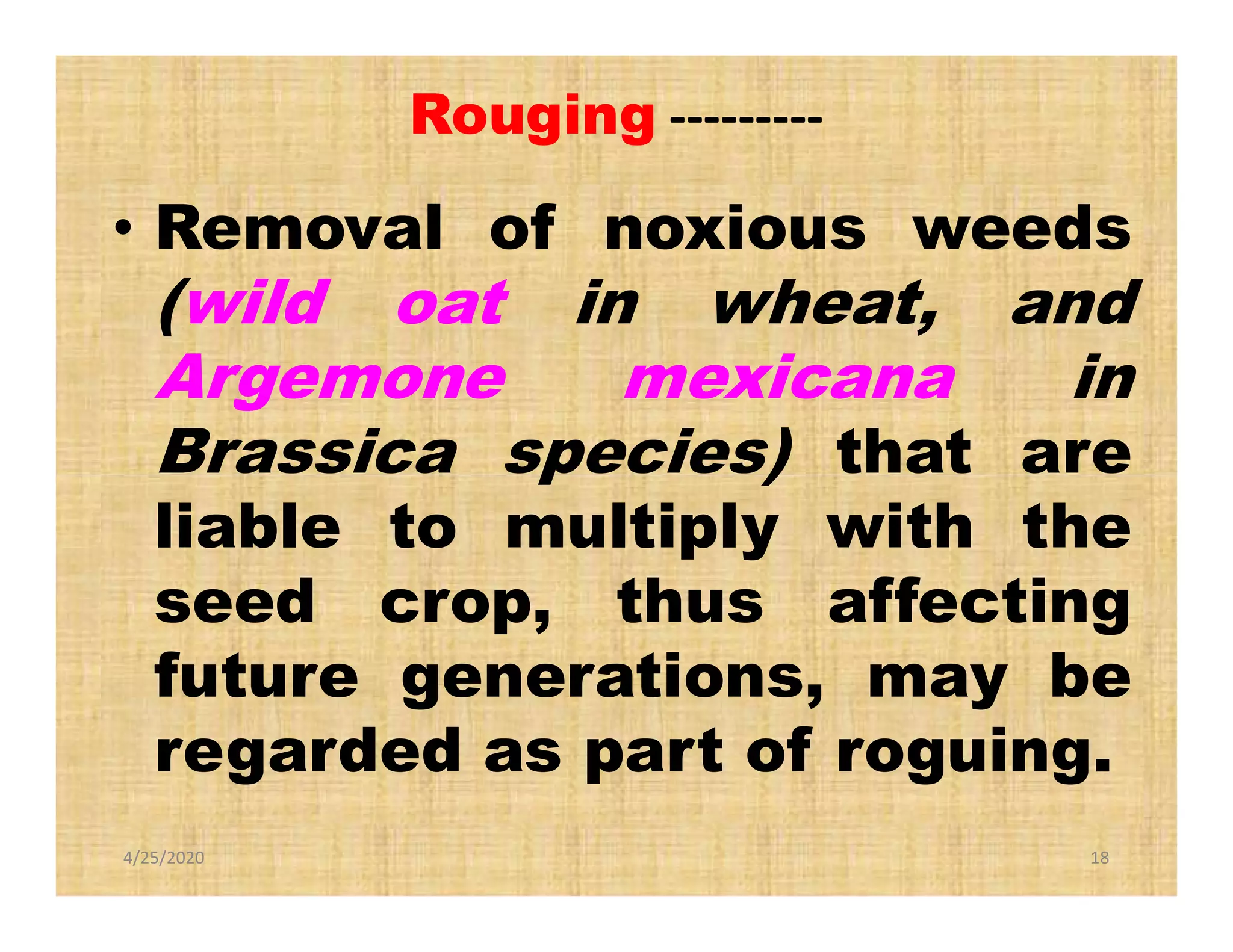 Rouging ---------

• Removal of noxious weeds (wild oat in wheat, and Argemone mexicana in Brassica species) that are liable to multiply with the seed crop, thus affecting future generations, may be regarded as part of roguing.

4/25/2020

18